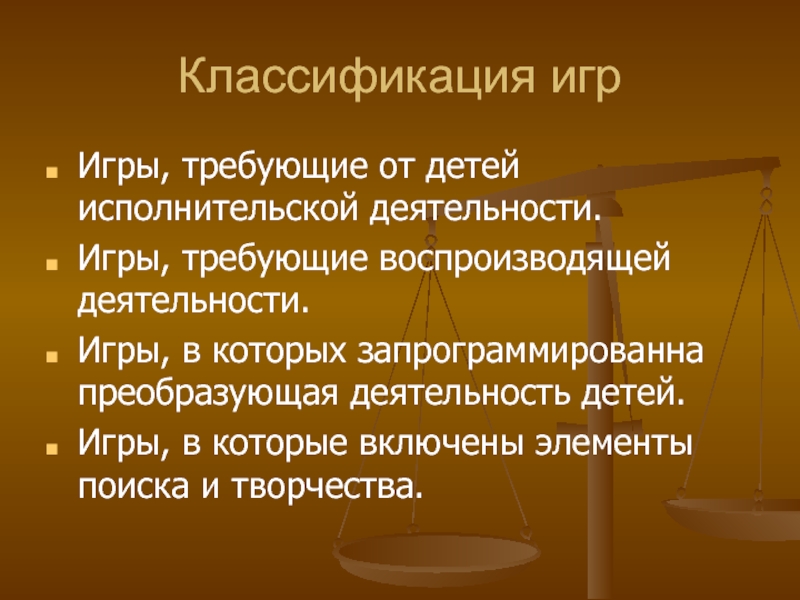 Классификация игр

Игры, требующие от детей исполнительской деятельности.

Игры, требующие воспроизводящей деятельности.

Игры, в которых запрограммированна преобразующая деятельность детей.

Игры, в которые включены элементы поиска и творчества.